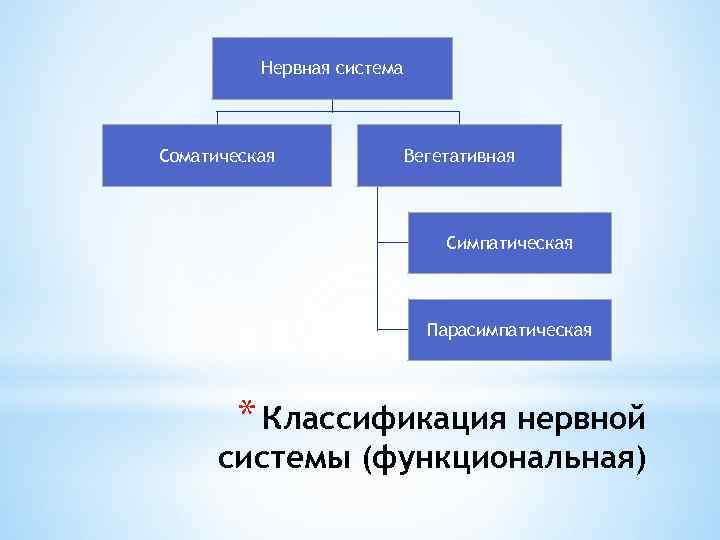 Нервная система

Соматическая

Вегетативная

Симпатическая

Парасимпатическая

* Классификация нервной системы (функциональная)